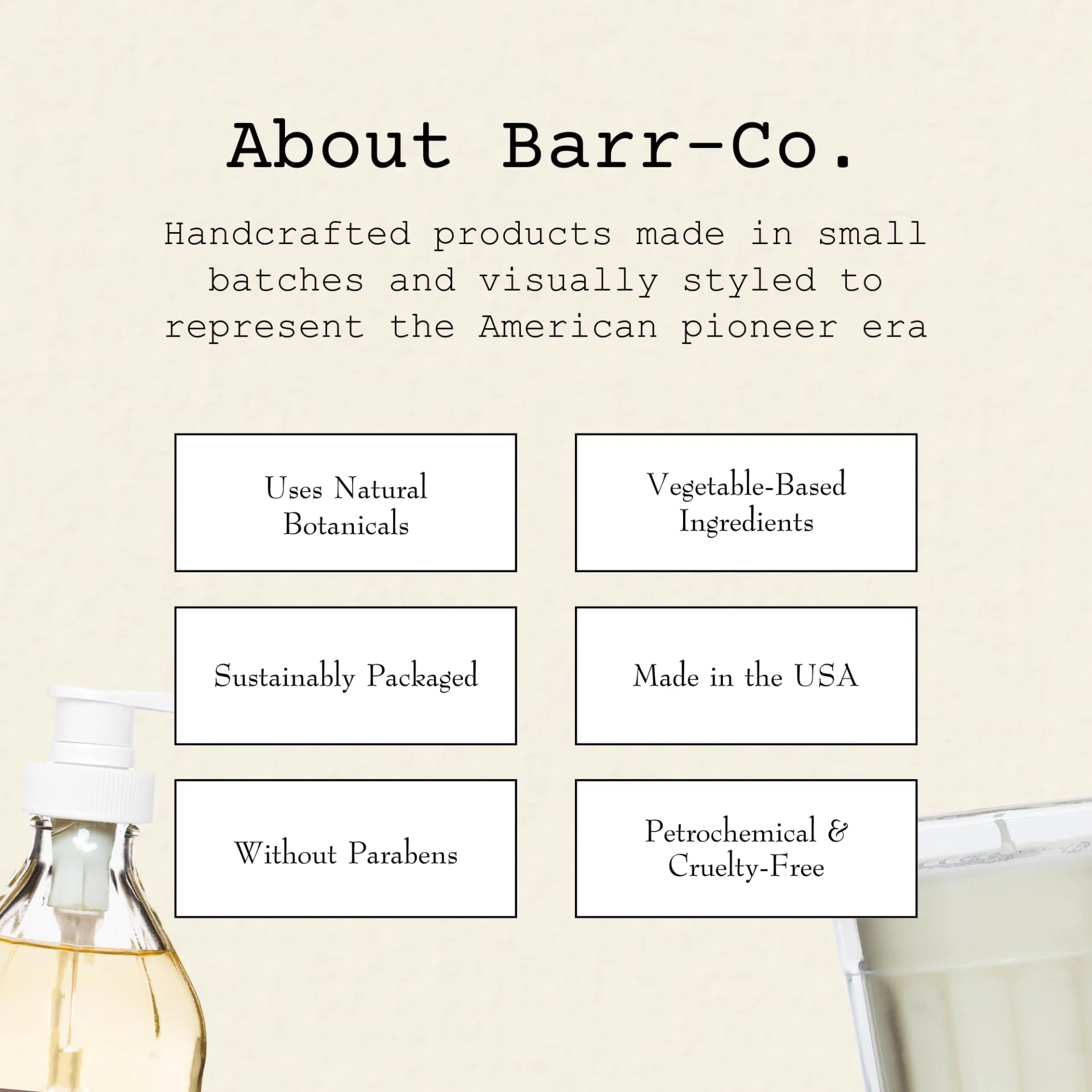 About Barr-Co.

Handcrafted products made in small batches and visually styled to represent the American pioneer era

Uses Natural Botanicals

Vegetable-Based Ingredients

Sustainably Packaged

Made in the USA

Without Parabens

Petrochemical & Cruelty-Free